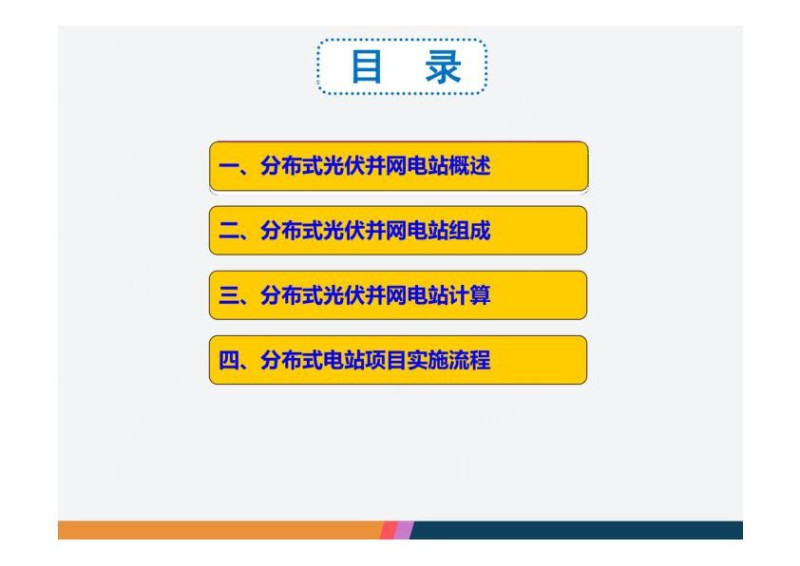 目 录

一、分布式光伏并网电站概述

二、分布式光伏并网电站组成

三、分布式光伏并网电站计算

四、分布式电站项目实施流程